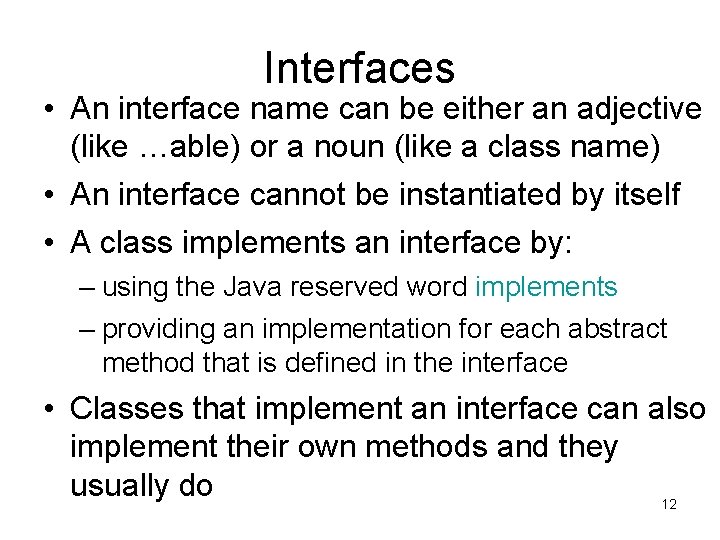 Interfaces

• An interface name can be either an adjective (like …able) or a noun (like a class name)

• An interface cannot be instantiated by itself

• A class implements an interface by:

– using the Java reserved word implements

– providing an implementation for each abstract method that is defined in the interface

• Classes that implement an interface can also implement their own methods and they usually do

12